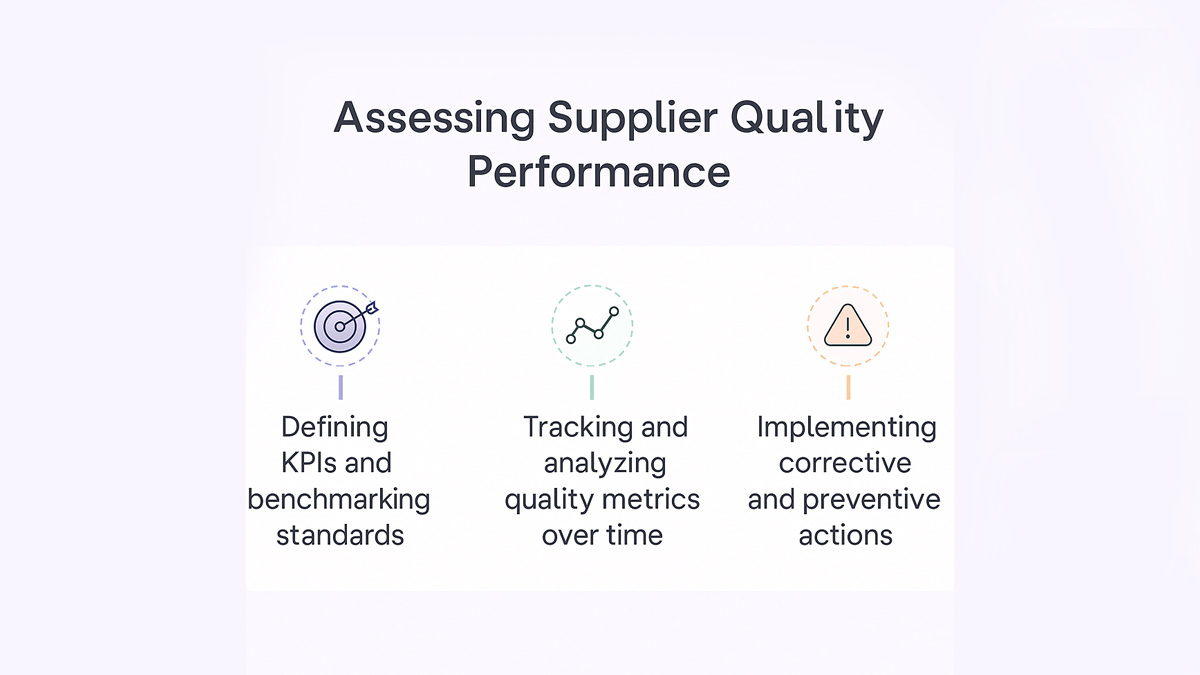 Assessing Supplier Quality Performance

Defining KPIs and benchmarking standards

Tracking and analyzing quality metrics over time

Implementing corrective and preventive actions